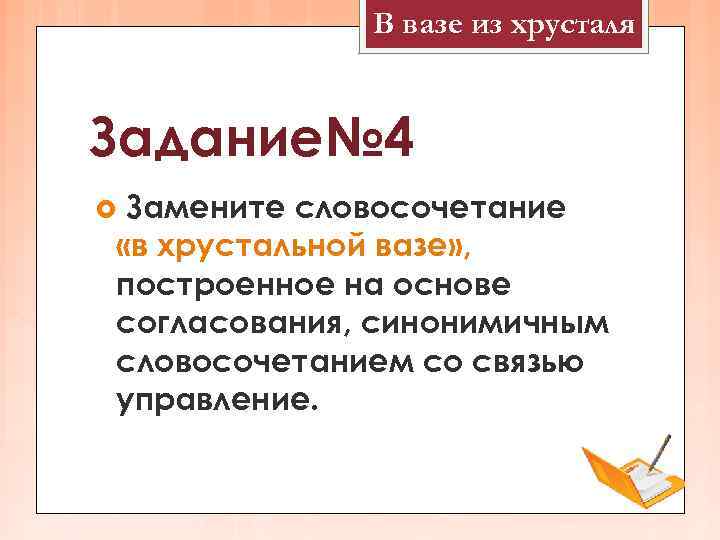 В вазе из хрусталя

Задание№4

Замените словосочетание «в хрустальной вазе», построенное на основе согласования, синонимичным словосочетанием со связью управление.